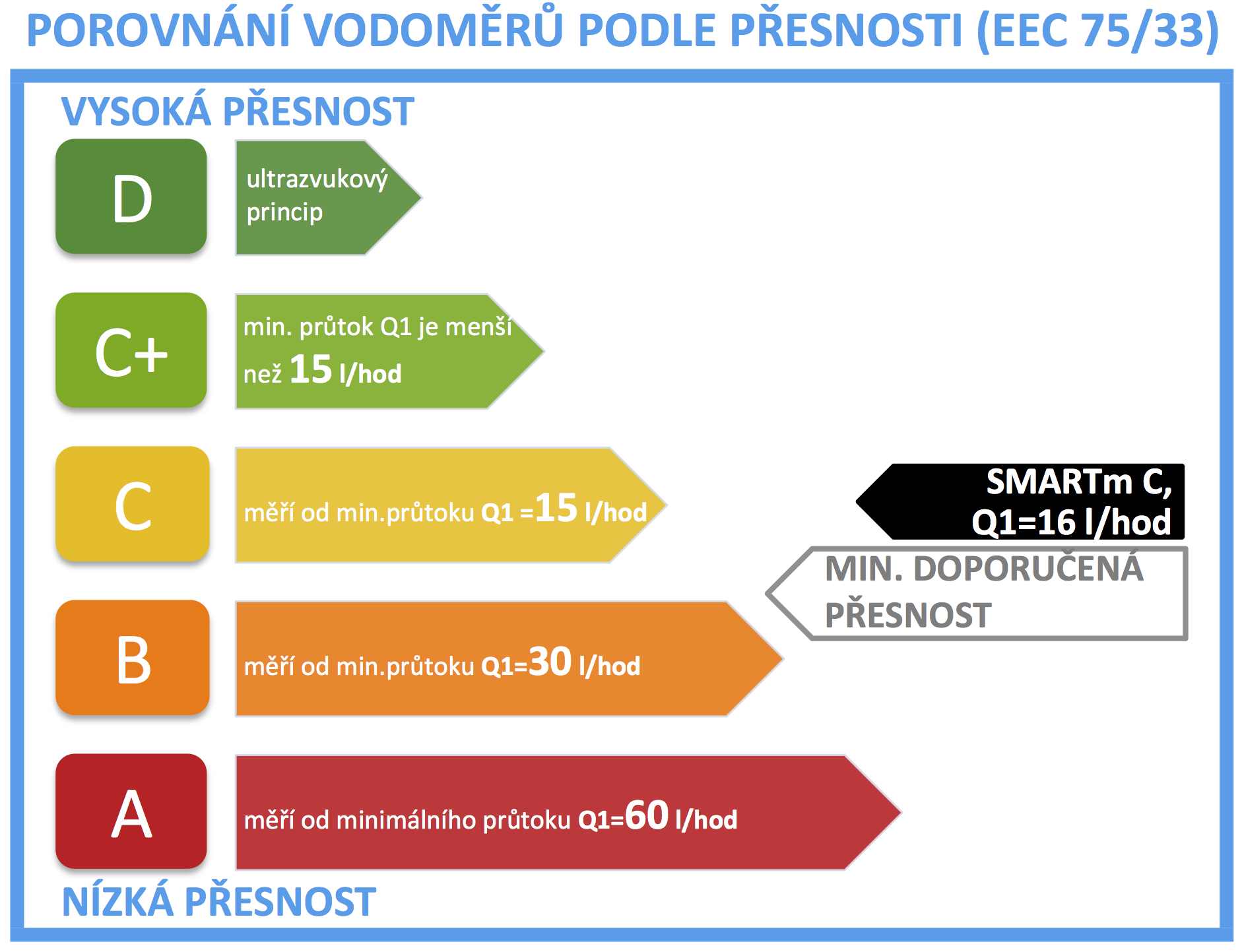 POROVNÁNÍ VODOMĚRŮ PODLE PŘESNOSTI (EEC 75/33)

VYSOKÁ PŘESNOST

D

ultrazvukový princip

C+

min. průtok Q1 je menší než 15 l/hod

C

měří od min.průtoku Q1 =15 l/hod

SMARTm C, Q1=16 l/hod

MIN. DOPORUČENÁ PŘESNOST

B

měří od min.průtoku Q1=30 l/hod

A

měří od minimálního průtoku Q1=60 l/hod

NÍZKÁ PŘESNOST